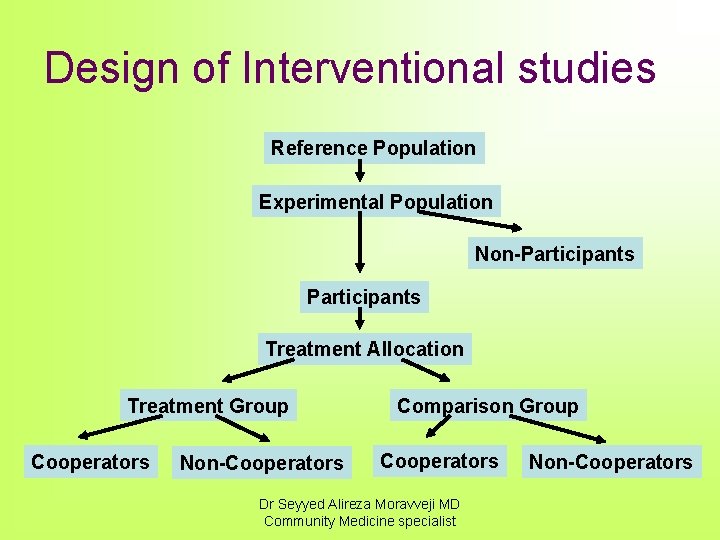 Design of Interventional studies

Reference Population

Experimental Population

Non-Participants

Participants

Treatment Allocation

Treatment Group

Comparison Group

Cooperators

Non-Cooperators

Cooperators

Non-Cooperators

Dr Seyyed Alireza Moravveji MD
Community Medicine specialist